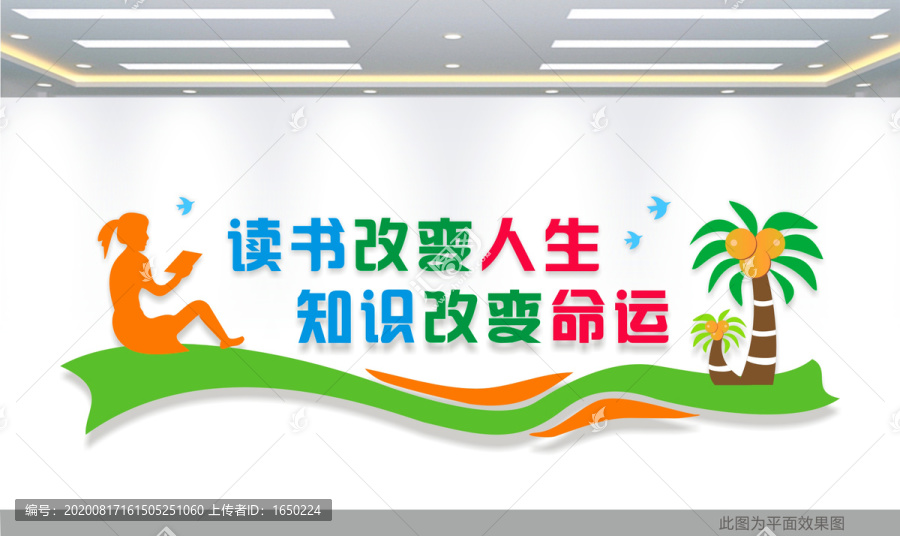 读书改变人生
知识改变命运

编号：20200817161505251060 上传者ID：1650224

此图为平面效果图